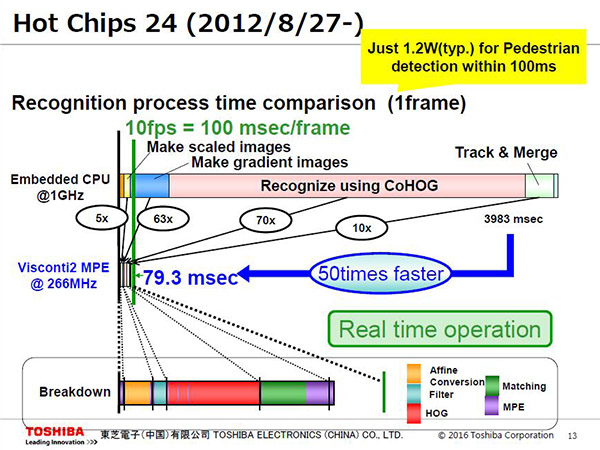 Hot Chips 24 (2012/8/27-)

Just 1.2W(typ.) for Pedestrian detection within 100ms

Recognition process time comparison (1frame)

10fps = 100 msec/frame

Make scaled images

Make gradient images

Track & Merge

Embedded CPU @1GHz

Recognize using CoHOG

5x

63x

70x

10x

3983 msec

Visconti2 MPE @ 266MHz

79.3 msec

50times faster

Real time operation

Breakdown

Affine Conversion

Filter

HOG

Matching

MPE

TOSHIBA
Leading Innovation >>>

東芝電子（中国）有限公司 TOSHIBA ELECTRONICS (CHINA) CO., LTD.

© 2016 Toshiba Corporation

13